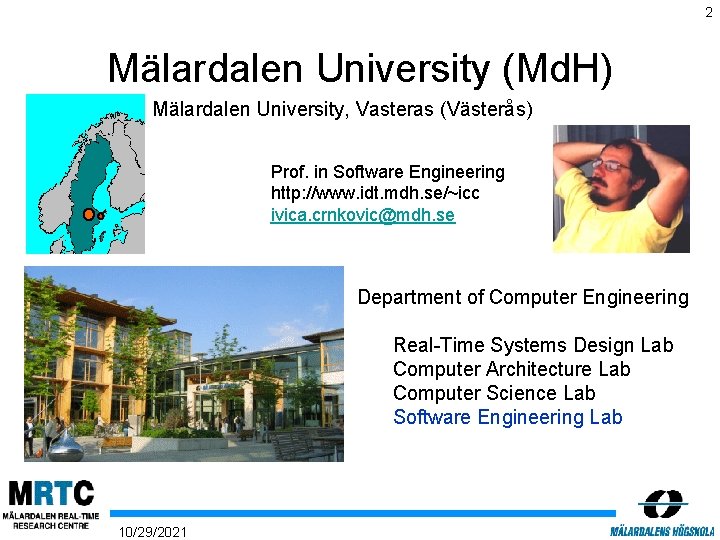 2

Mälardalen University (MdH)

Mälardalen University, Vasteras (Västerås)

Prof. in Software Engineering
http://www.idt.mdh.se/~icc
ivica.crnkovic@mdh.se

Department of Computer Engineering

Real-Time Systems Design Lab
Computer Architecture Lab
Computer Science Lab
Software Engineering Lab

MRTC
MÄLARDALEN REAL-TIME RESEARCH CENTRE

10/29/2021

MÄLARDALENS HÖGSKOLA